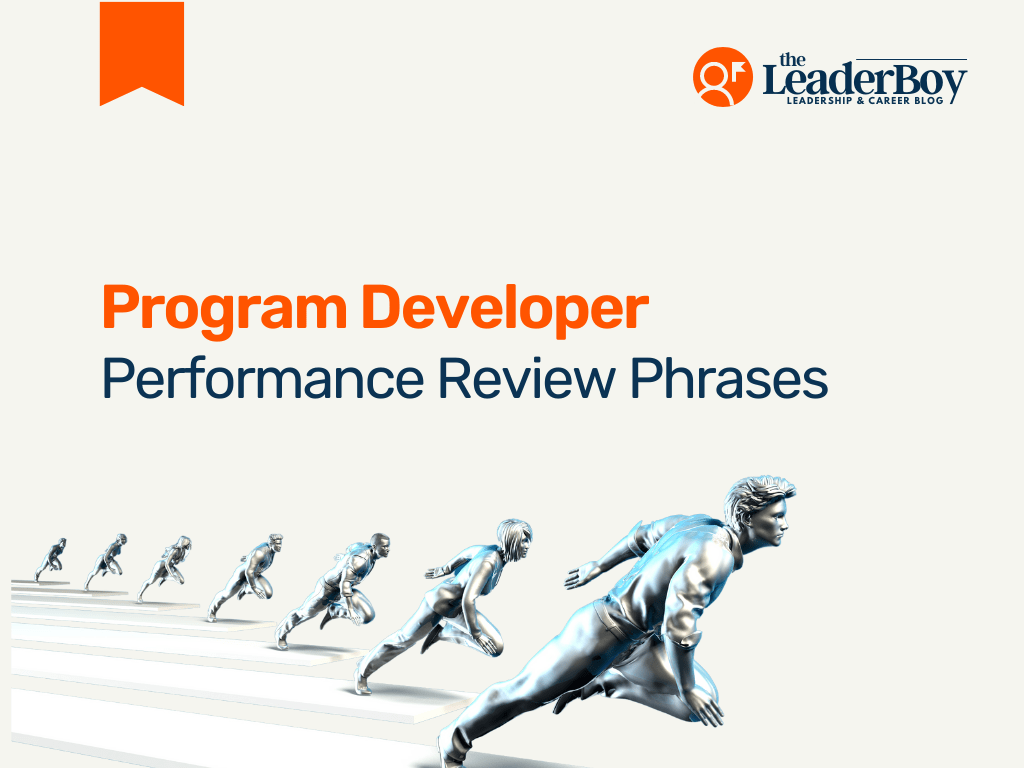 the LeaderBoy
LEADERSHIP & CAREER BLOG

Program Developer
Performance Review Phrases